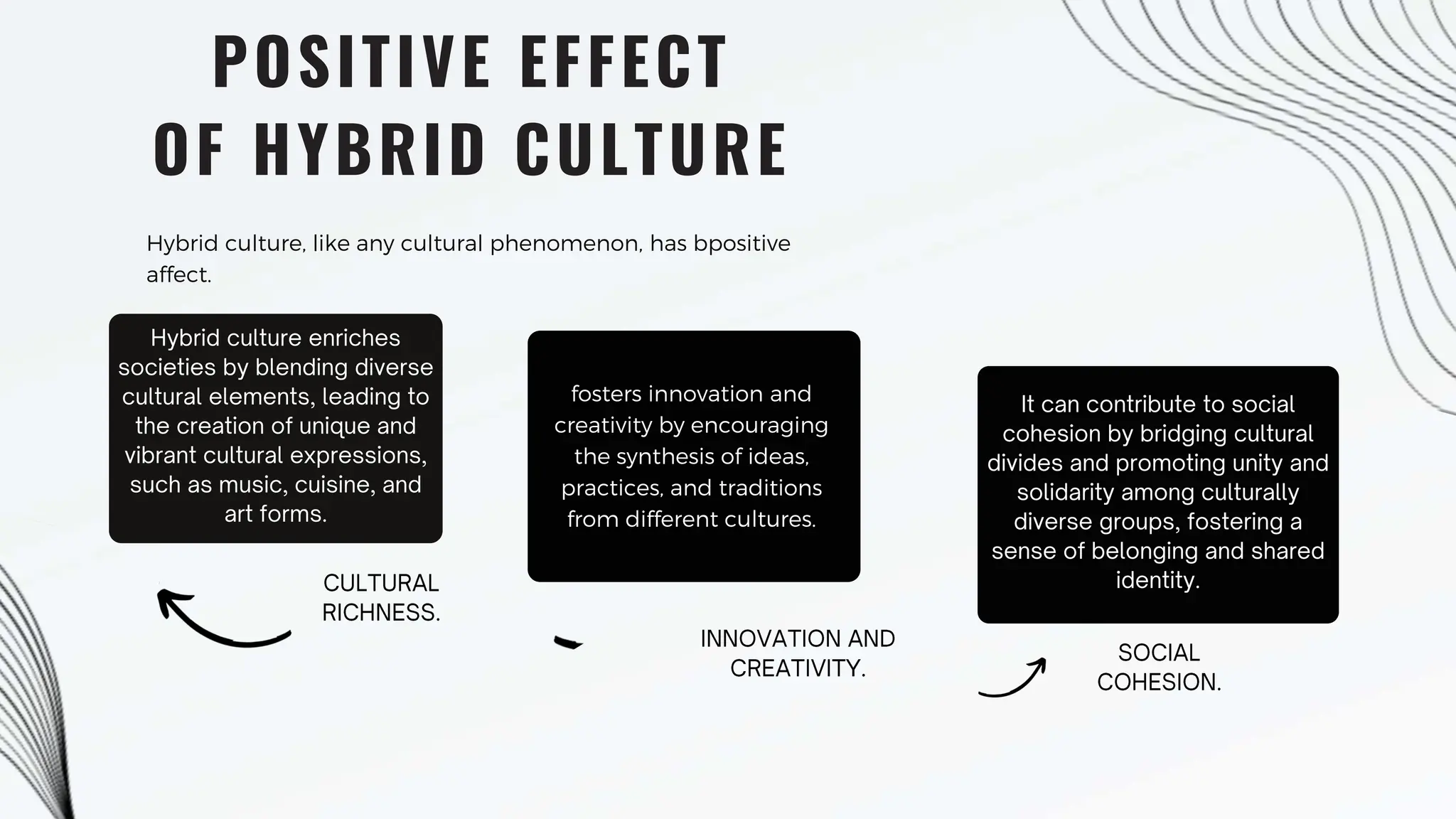 POSITIVE EFFECT OF HYBRID CULTURE

Hybrid culture, like any cultural phenomenon, has bpositive affect.

Hybrid culture enriches societies by blending diverse cultural elements, leading to the creation of unique and vibrant cultural expressions, such as music, cuisine, and art forms.

CULTURAL RICHNESS.

fosters innovation and creativity by encouraging the synthesis of ideas, practices, and traditions from different cultures.

INNOVATION AND CREATIVITY.

It can contribute to social cohesion by bridging cultural divides and promoting unity and solidarity among culturally diverse groups, fostering a sense of belonging and shared identity.

SOCIAL COHESION.